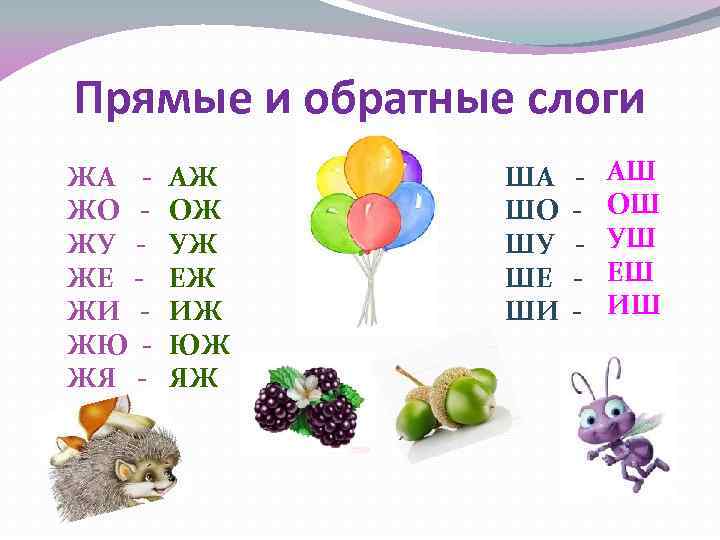 Прямые и обратные слоги

ЖА - АЖ
ЖО - ОЖ
ЖУ - УЖ
ЖЕ - ЕЖ
ЖИ - ИЖ
ЖЮ - ЮЖ
ЖЯ - ЯЖ

ША - АШ
ШО - ОШ
ШУ - УШ
ШЕ - ЕШ
ШИ - ИШ